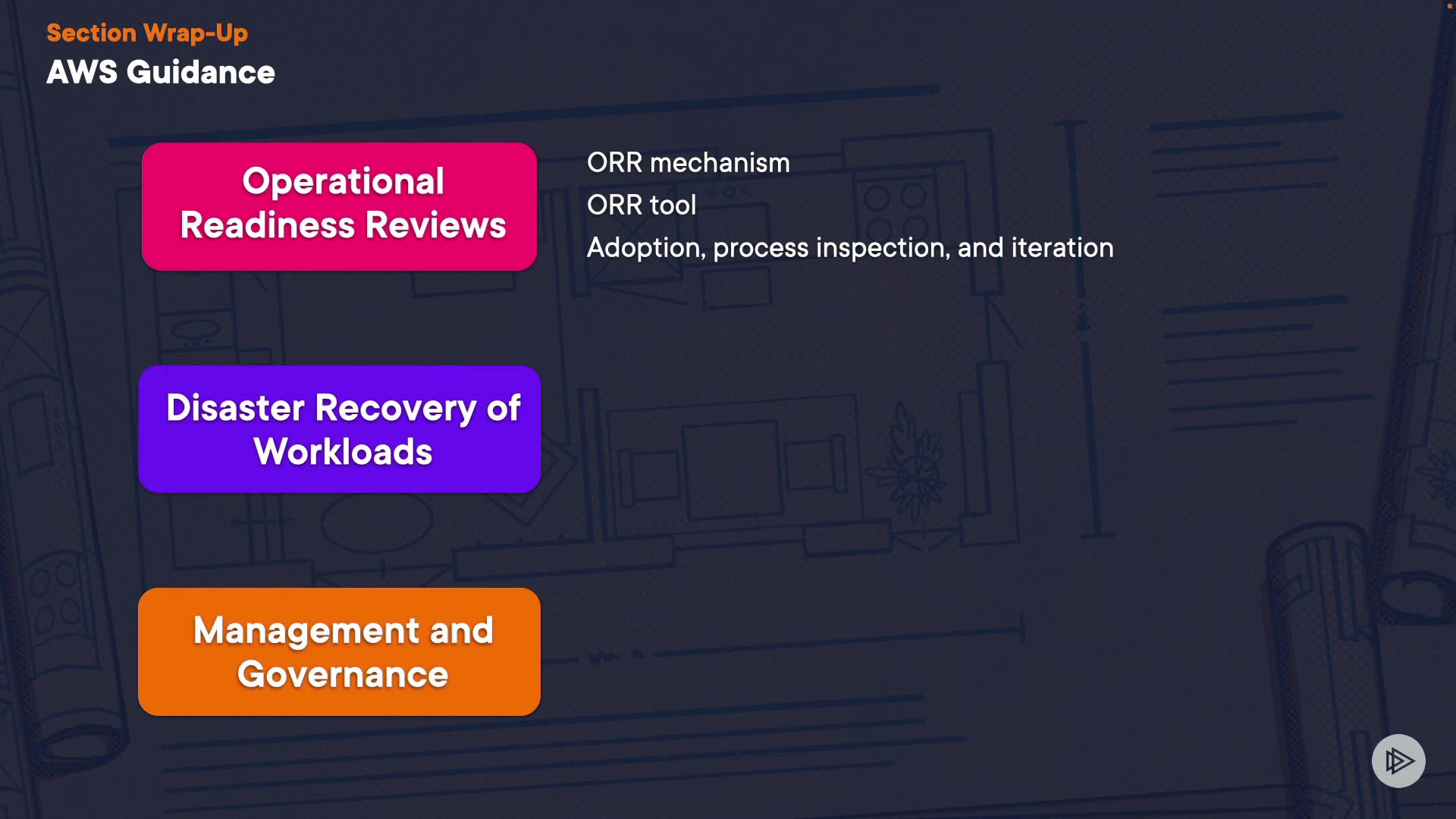 Section Wrap-Up
AWS Guidance

Operational Readiness Reviews

ORR mechanism
ORR tool
Adoption, process inspection, and iteration

Disaster Recovery of Workloads

Management and Governance